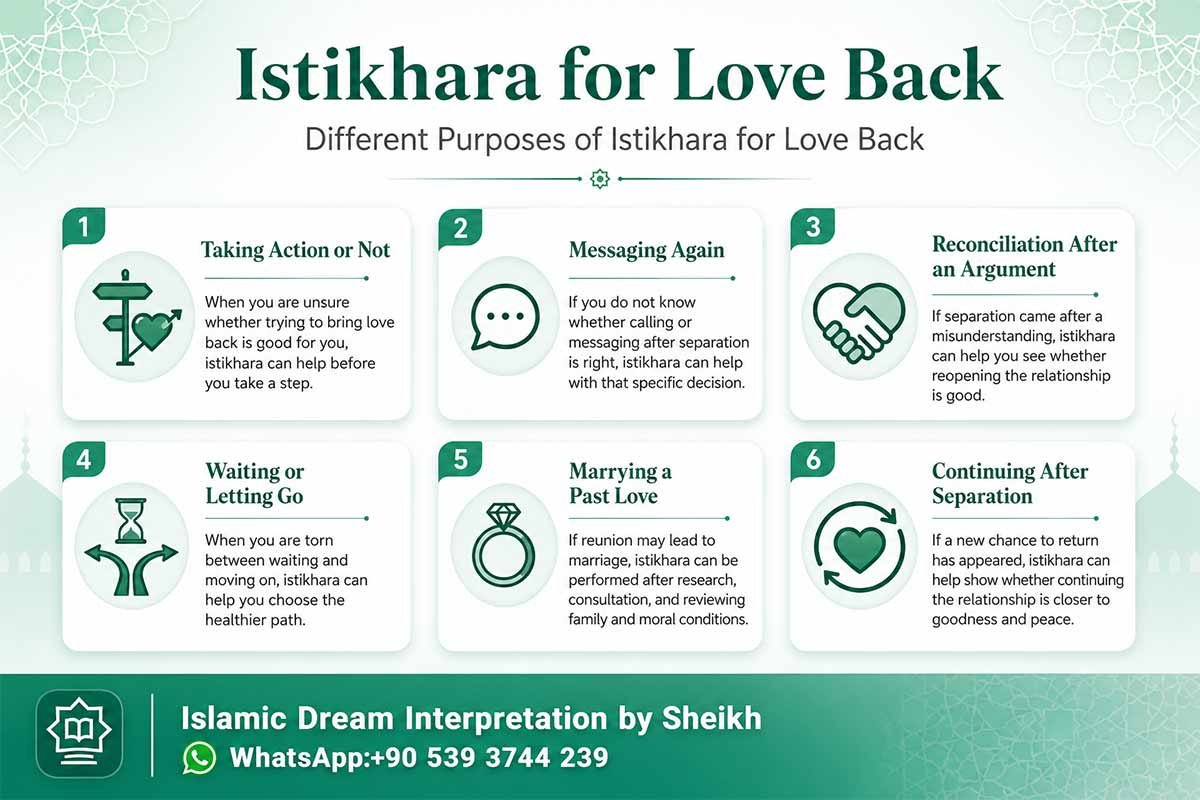 Istikhara for Love Back

Different Purposes of Istikhara for Love Back

1

Taking Action or Not

When you are unsure whether trying to bring love back is good for you, istikhara can help before you take a step.

2

Messaging Again

If you do not know whether calling or messaging after separation is right, istikhara can help with that specific decision.

3

Reconciliation After an Argument

If separation came after a misunderstanding, istikhara can help you see whether reopening the relationship is good.

4

Waiting or Letting Go

When you are torn between waiting and moving on, istikhara can help you choose the healthier path.

5

Marrying a Past Love

If reunion may lead to marriage, istikhara can be performed after research, consultation, and reviewing family and moral conditions.

6

Continuing After Separation

If a new chance to return has appeared, istikhara can help show whether continuing the relationship is closer to goodness and peace.

Islamic Dream Interpretation by Sheikh

WhatsApp:+90 539 3744 239